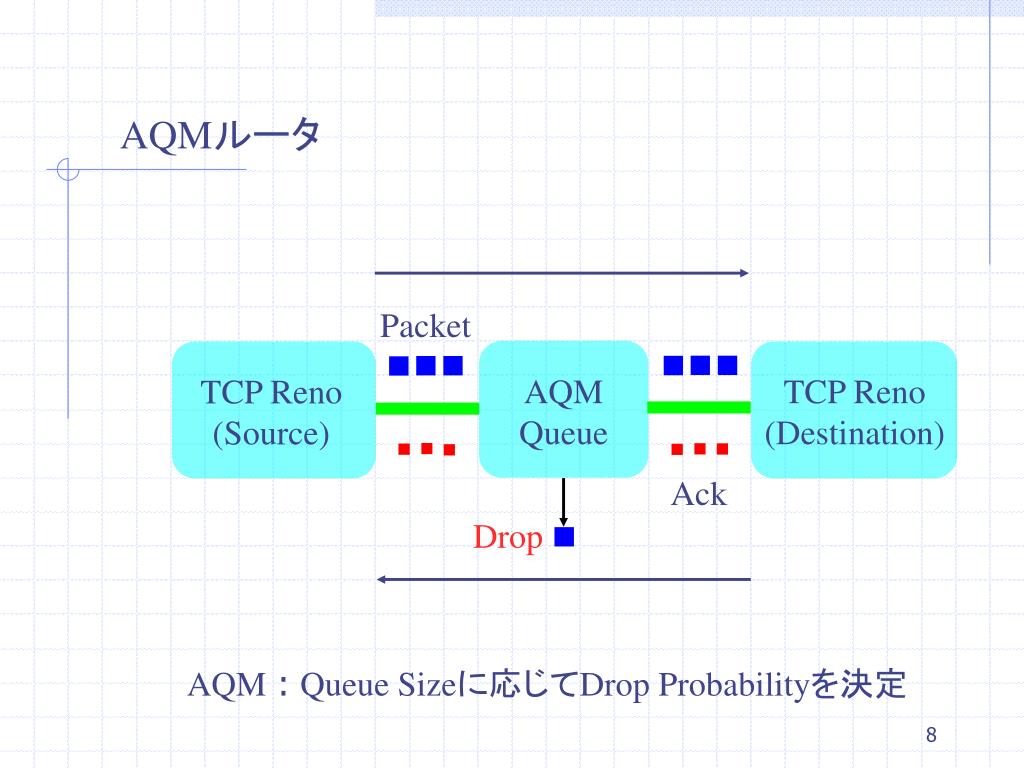 AQMルータ

Packet

TCP Reno (Source)

AQM Queue

TCP Reno (Destination)

Ack

Drop

AQM：Queue Sizeに応じてDrop Probabilityを決定

8